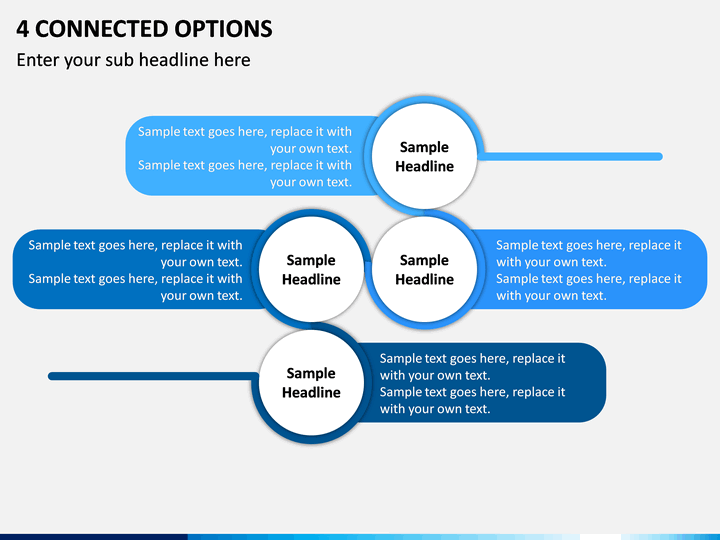 4 CONNECTED OPTIONS

Enter your sub headline here

Sample text goes here, replace it with your own text.
Sample text goes here, replace it with your own text.

Sample Headline

Sample text goes here, replace it with your own text.
Sample text goes here, replace it with your own text.

Sample Headline

Sample Headline

Sample text goes here, replace it with your own text.
Sample text goes here, replace it with your own text.

Sample Headline

Sample text goes here, replace it with your own text.
Sample text goes here, replace it with your own text.